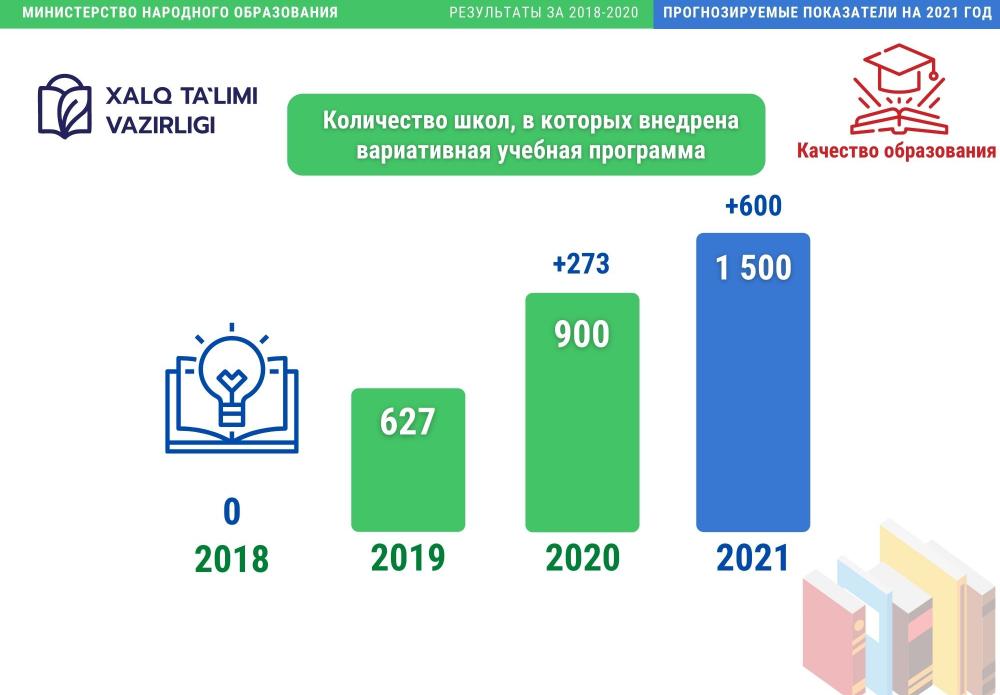 МИНИСТЕРСТВО НАРОДНОГО ОБРАЗОВАНИЯ
РЕЗУЛЬТАТЫ ЗА 2018-2020
ПРОГНОЗИРУЕМЫЕ ПОКАЗАТЕЛИ НА 2021 ГОД

XALQ TA'LIMI VAZIRLIGI

Количество школ, в которых внедрена вариативная учебная программа

Качество образования

0
2018

627
2019

+273
900
2020

+600
1 500
2021